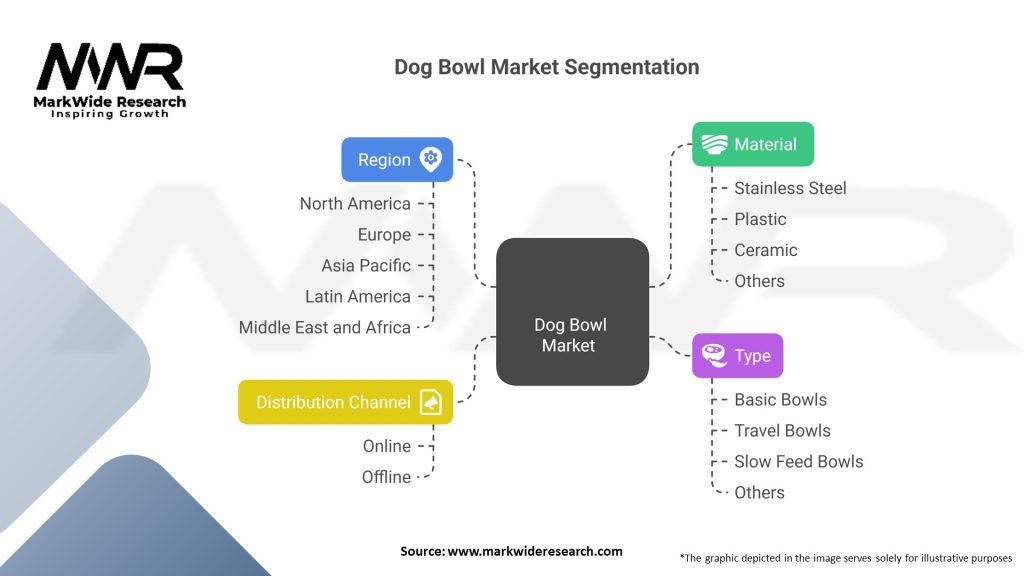 MWR
MarkWide Research
Inspiring Growth

Dog Bowl Market Segmentation

Region
North America
Europe
Asia Pacific
Latin America
Middle East and Africa

Distribution Channel
Online
Offline

Dog Bowl Market

Material
Stainless Steel
Plastic
Ceramic
Others

Type
Basic Bowls
Travel Bowls
Slow Feed Bowls
Others

Source: www.markwideresearch.com

*The graphic depicted in the image serves solely for illustrative purposes